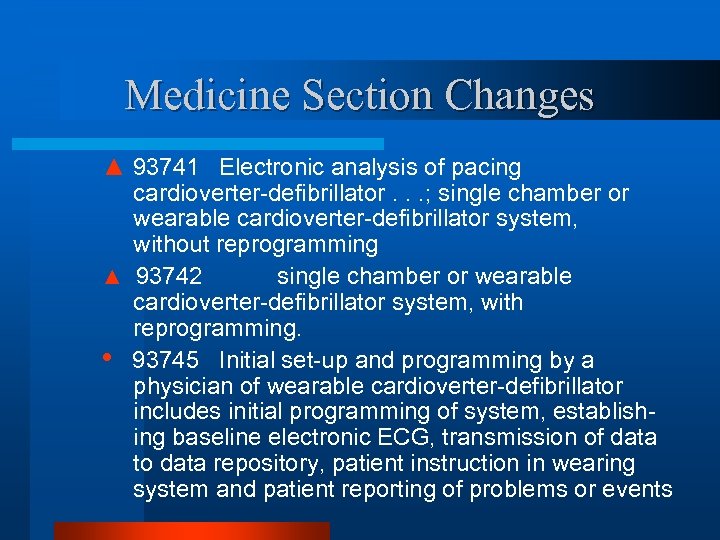 Medicine Section Changes

▲ 93741 Electronic analysis of pacing cardioverter-defibrillator . . .; single chamber or wearable cardioverter-defibrillator system, without reprogramming

▲ 93742 single chamber or wearable cardioverter-defibrillator system, with reprogramming.

• 93745 Initial set-up and programming by a physician of wearable cardioverter-defibrillator includes initial programming of system, establishing baseline electronic ECG, transmission of data to data repository, patient instruction in wearing system and patient reporting of problems or events